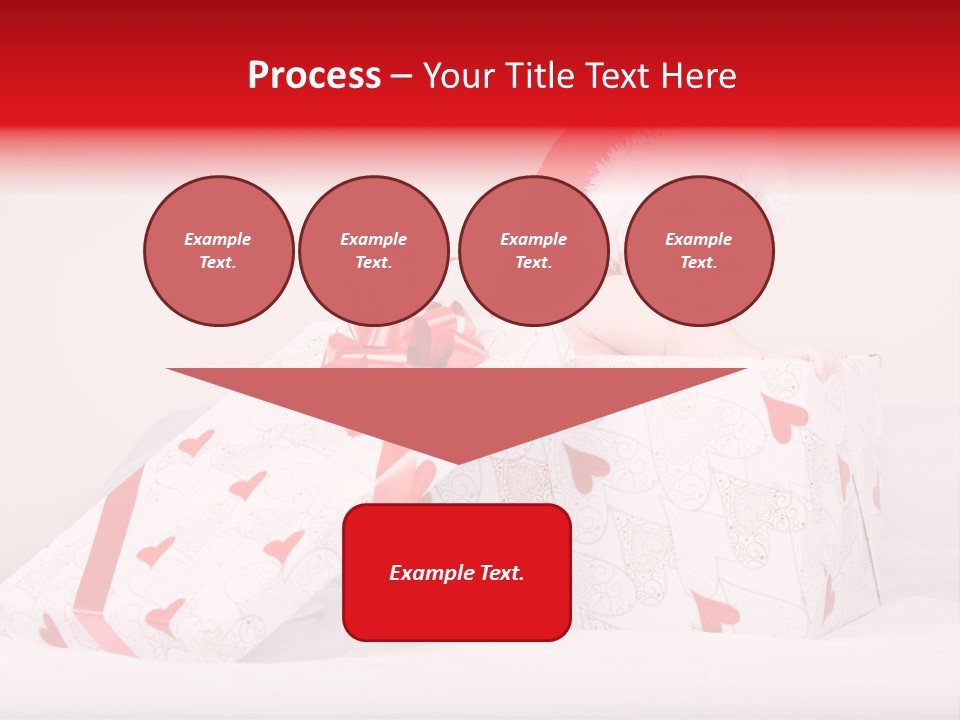 Process – Your Title Text Here

Example Text.

Example Text.

Example Text.

Example Text.

Example Text.